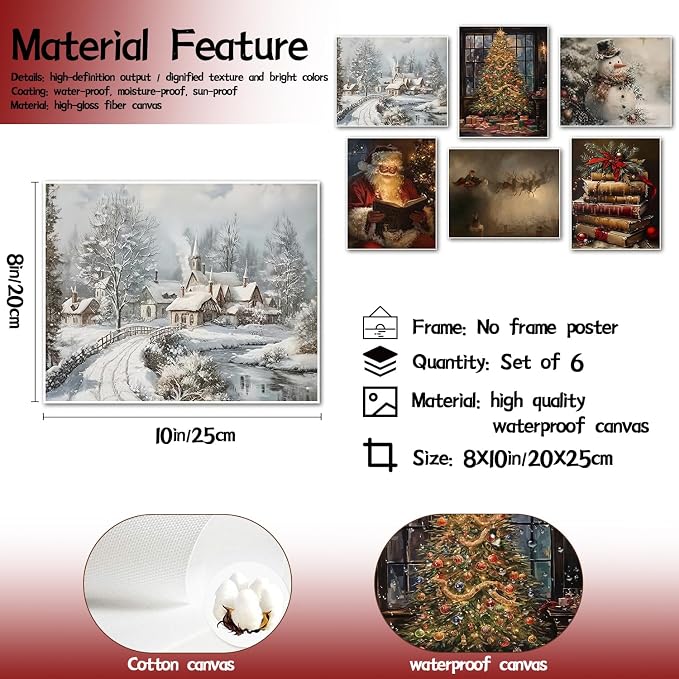 Material Feature

Details: high-definition output / dignified texture and bright colors
Coating: water-proof, moisture-proof, sun-proof
Material: high-gloss fiber canvas

8in/20cm

10in/25cm

Frame: No frame poster

Quantity: Set of 6

Material: high quality waterproof canvas

Size: 8X10in/20X25cm

Cotton canvas

waterproof canvas